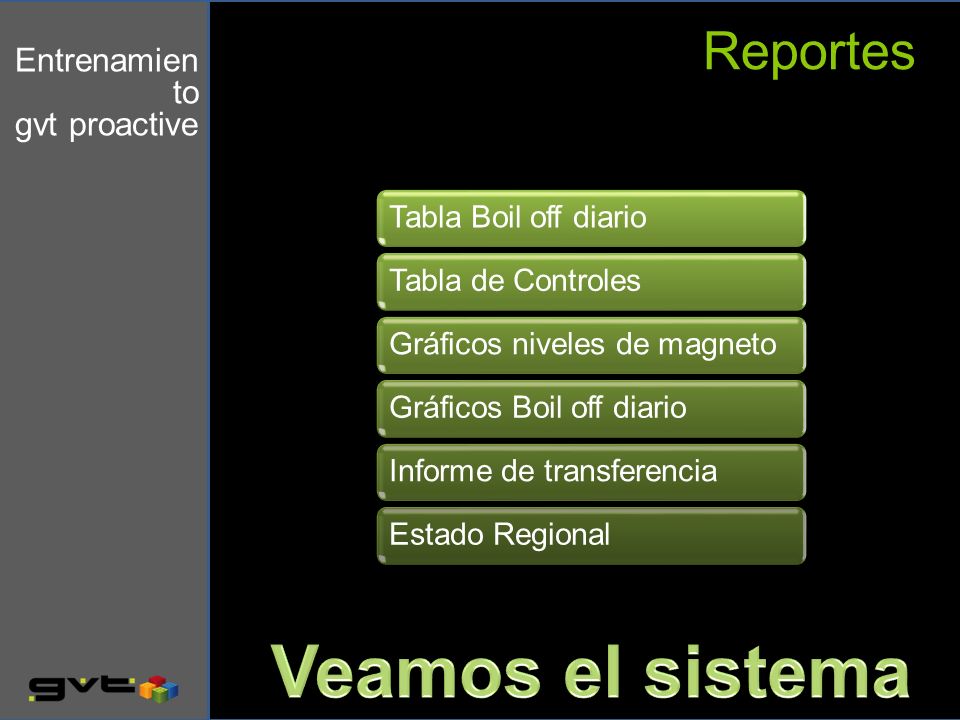 Entrenamien to gvt proactive

Reportes

Tabla Boil off diario

Tabla de Controles

Gráficos niveles de magneto

Gráficos Boil off diario

Informe de transferencia

Estado Regional

Veamos el sistema

gvt